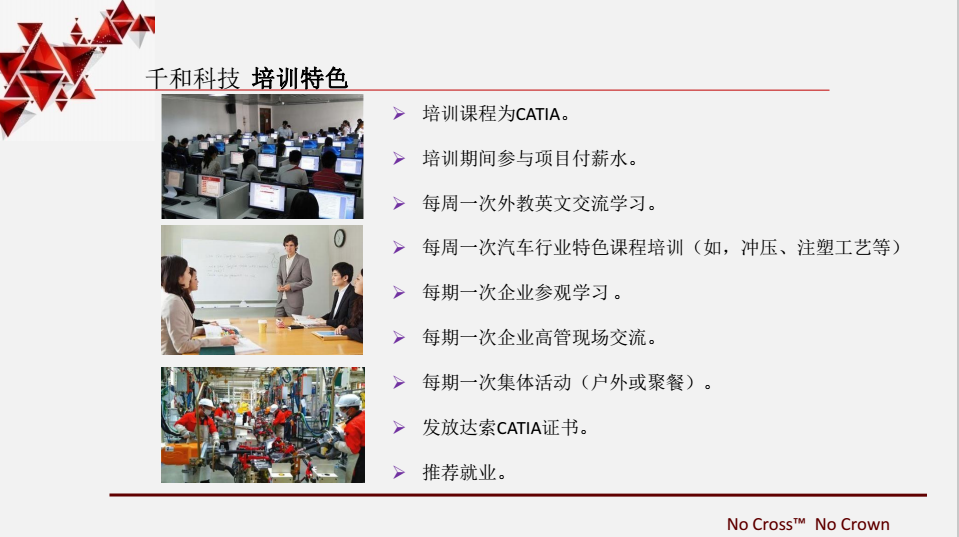 千和科技 培训特色

➢ 培训课程为CATIA。
➢ 培训期间参与项目付薪水。
➢ 每周一次外教英文交流学习。
➢ 每周一次汽车行业特色课程培训（如，冲压、注塑工艺等）
➢ 每期一次企业参观学习 。
➢ 每期一次企业高管现场交流。
➢ 每期一次集体活动（户外或聚餐）。
➢ 发放达索CATIA证书。
➢ 推荐就业。

No Cross™ No Crown